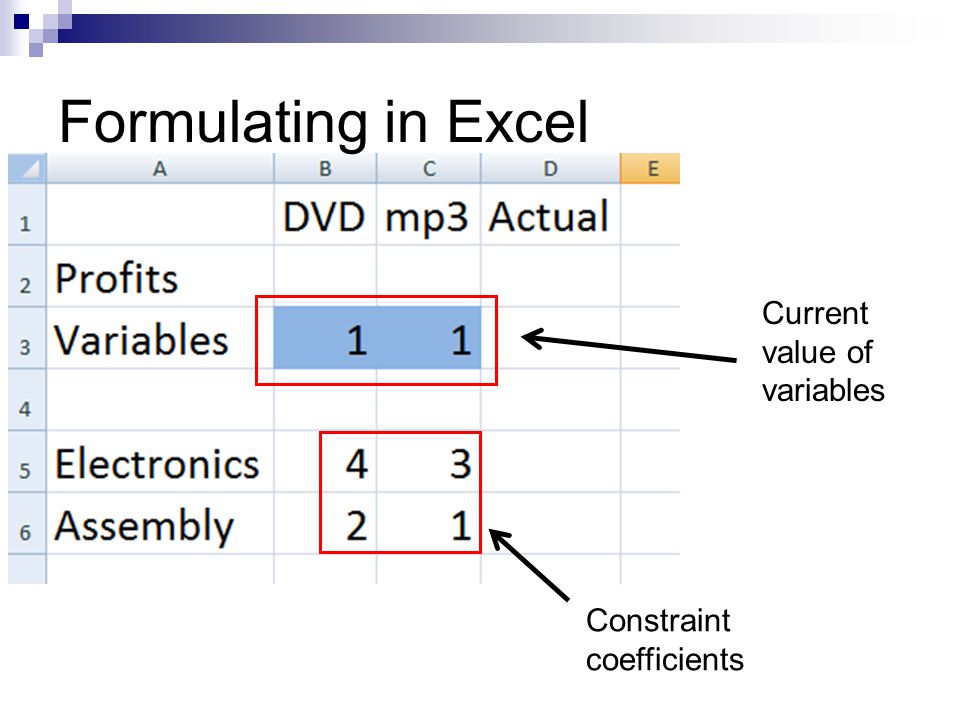 Formulating in Excel

|   | A | B | C | D | E |
|---|---|---|---|---|---|
| 1 |  | DVD | mp3 | Actual |  |
| 2 | Profits |  |  |  |  |
| 3 | Variables | 1 | 1 |  |  |
| 4 |  |  |  |  |  |
| 5 | Electronics | 4 | 3 |  |  |
| 6 | Assembly | 2 | 1 |  |  |

Current value of variables

Constraint coefficients